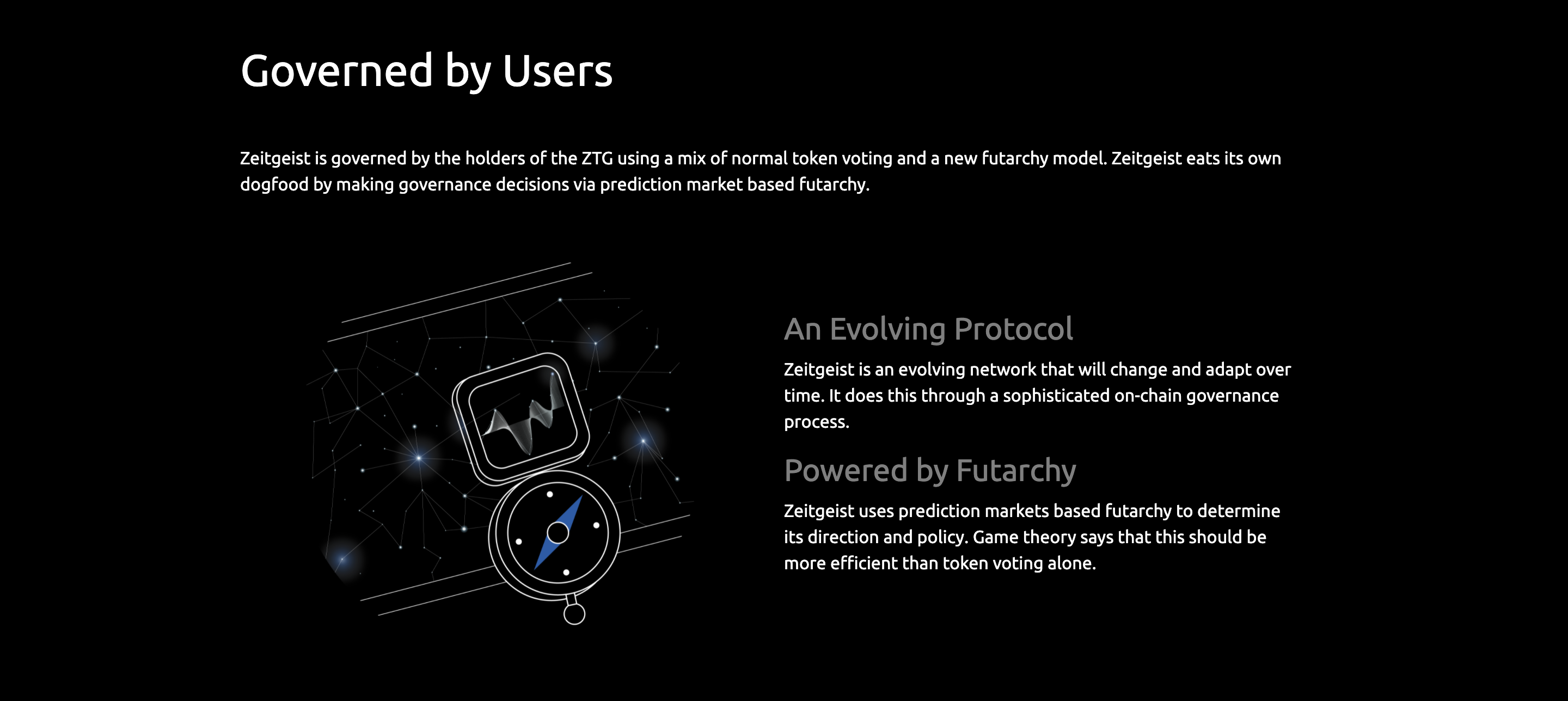 Governed by Users

Zeitgeist is governed by the holders of the ZTG using a mix of normal token voting and a new futarchy model. Zeitgeist eats its own dogfood by making governance decisions via prediction market based futarchy.

An Evolving Protocol

Zeitgeist is an evolving network that will change and adapt over time. It does this through a sophisticated on-chain governance process.

Powered by Futarchy

Zeitgeist uses prediction markets based futarchy to determine its direction and policy. Game theory says that this should be more efficient than token voting alone.